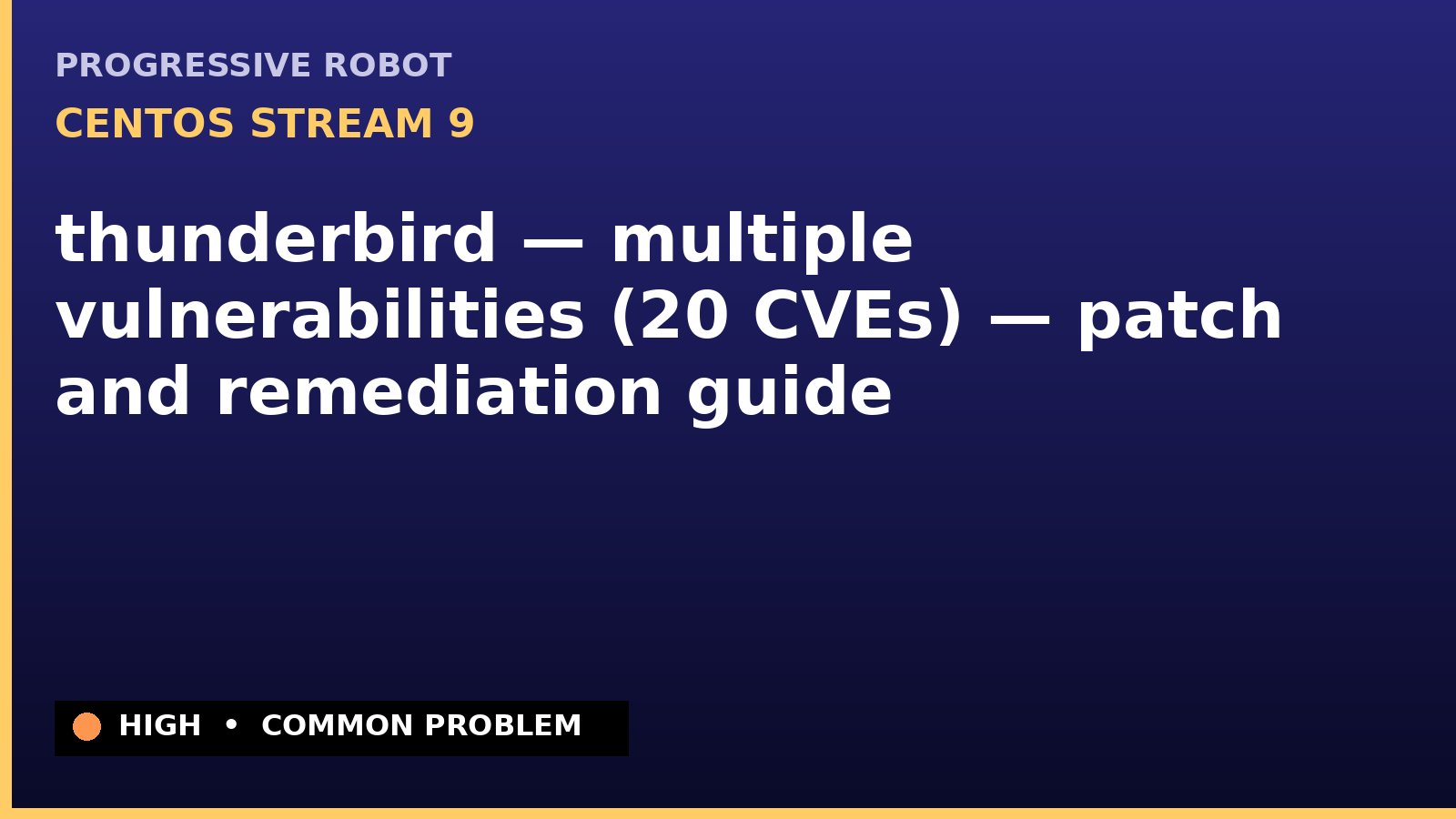 PROGRESSIVE ROBOT

CENTOS STREAM 9

thunderbird — multiple vulnerabilities (20 CVEs) — patch and remediation guide

HIGH • COMMON PROBLEM